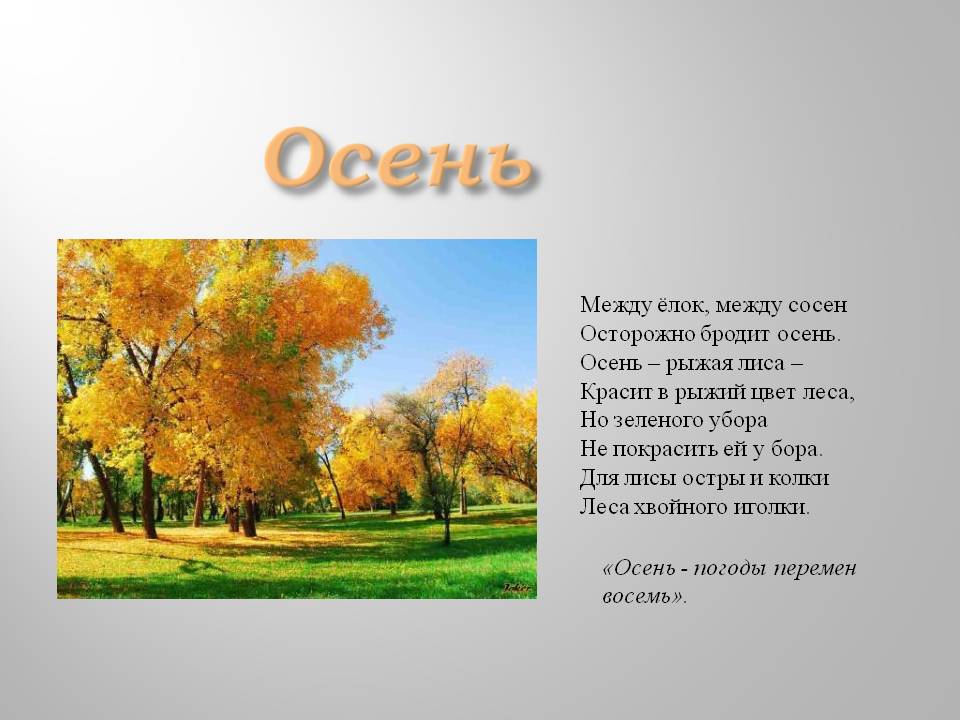 Осень

Между ёлок, между сосен
Осторожно бродит осень.
Осень – рыжая лиса –
Красит в рыжий цвет леса,
Но зеленого убора
Не покрасить ей у бора.
Для лисы остры и колки
Леса хвойного иголки.

«Осень - погоды перемен восемь».